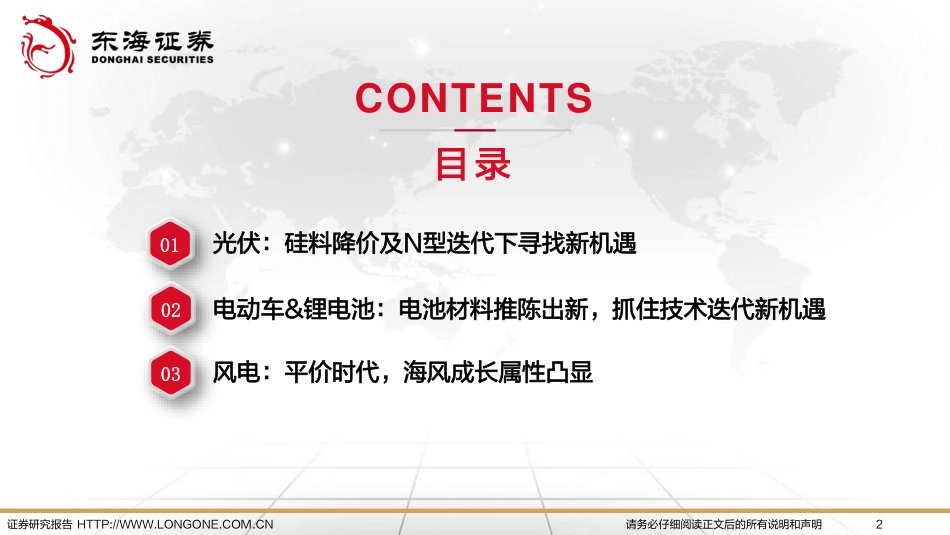 东海证券
DONGHAI SECURITIES

CONTENTS
目录

01 光伏：硅料降价及N型迭代下寻找新机遇

02 电动车&锂电池：电池材料推陈出新，抓住技术迭代新机遇

03 风电：平价时代，海风成长属性凸显

证券研究报告 HTTP://WWW.LONGONE.COM.CN 请务必仔细阅读正文后的所有说明和声明 2